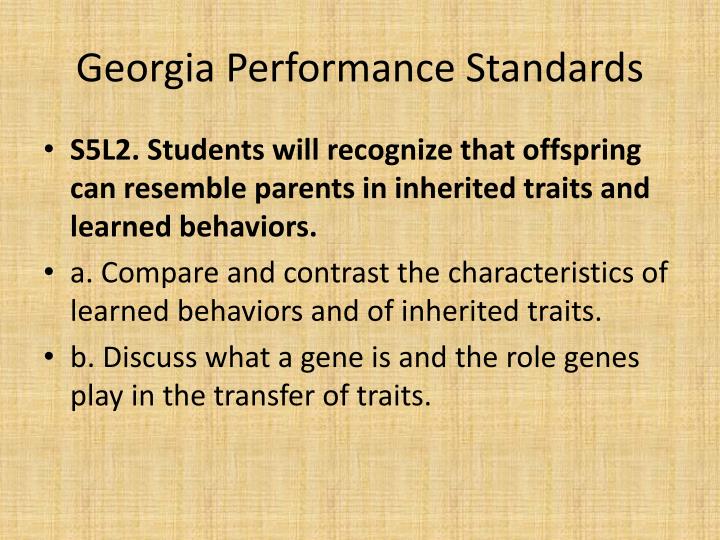 Georgia Performance Standards

• S5L2. Students will recognize that offspring can resemble parents in inherited traits and learned behaviors.

• a. Compare and contrast the characteristics of learned behaviors and of inherited traits.

• b. Discuss what a gene is and the role genes play in the transfer of traits.